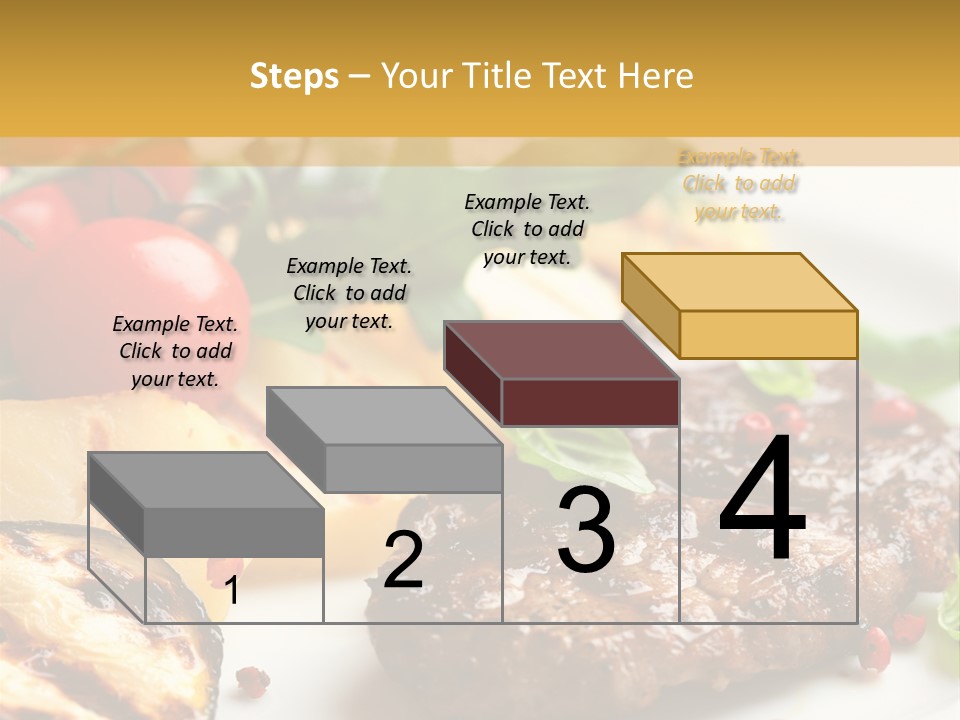 Steps – Your Title Text Here

Example Text. Click to add your text.

Example Text. Click to add your text.

Example Text. Click to add your text.

Example Text. Click to add your text.

1

2

3

4